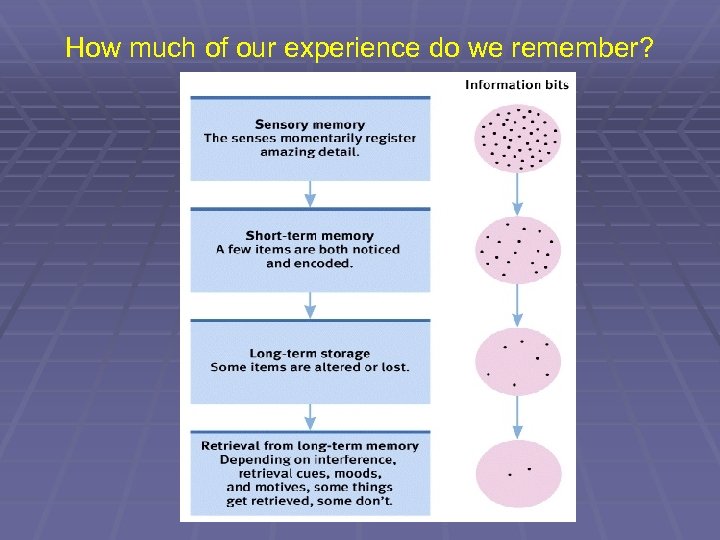 How much of our experience do we remember?

Information bits

Sensory memory
The senses momentarily register amazing detail.

Short-term memory
A few items are both noticed and encoded.

Long-term storage
Some items are altered or lost.

Retrieval from long-term memory
Depending on interference, retrieval cues, moods, and motives, some things get retrieved, some don't.